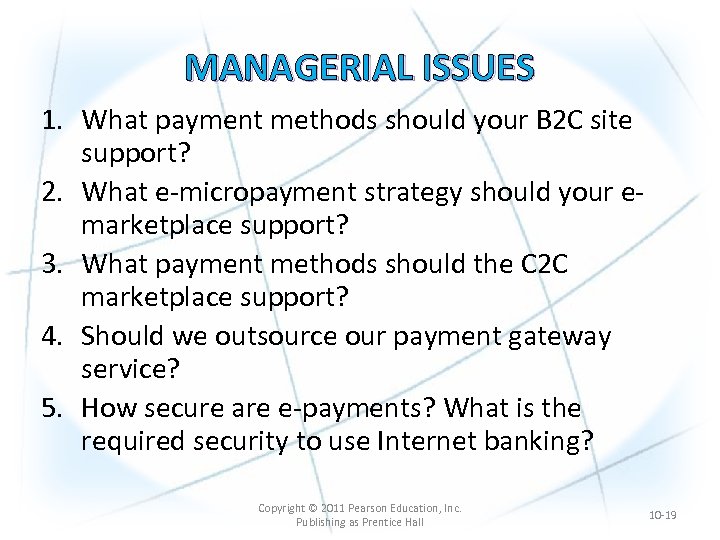 MANAGERIAL ISSUES

1. What payment methods should your B2C site support?
2. What e-micropayment strategy should your e-marketplace support?
3. What payment methods should the C2C marketplace support?
4. Should we outsource our payment gateway service?
5. How secure are e-payments? What is the required security to use Internet banking?

Copyright © 2011 Pearson Education, Inc.
Publishing as Prentice Hall

10-19